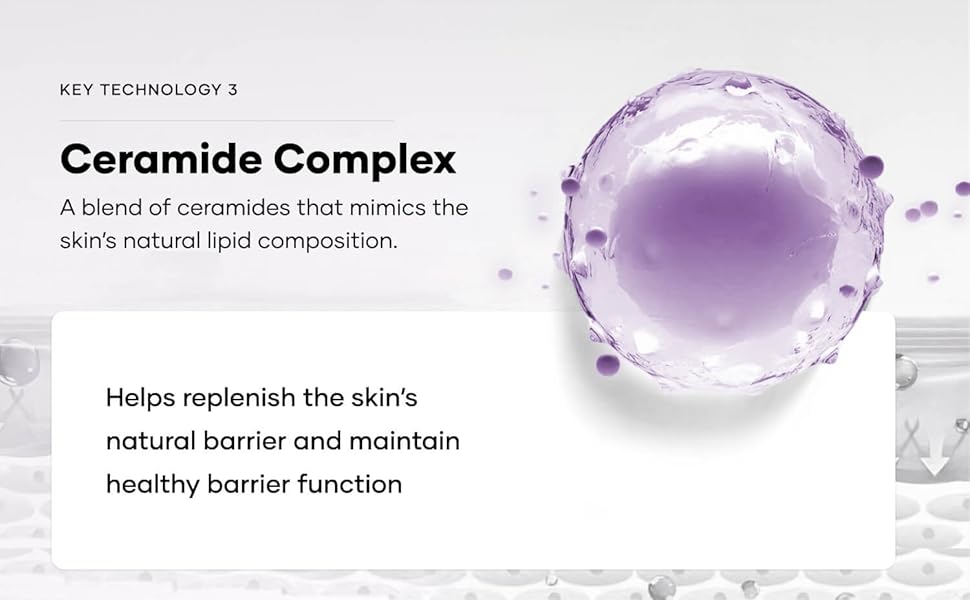 KEY TECHNOLOGY 3

Ceramide Complex

A blend of ceramides that mimics the skin's natural lipid composition.

Helps replenish the skin's natural barrier and maintain healthy barrier function